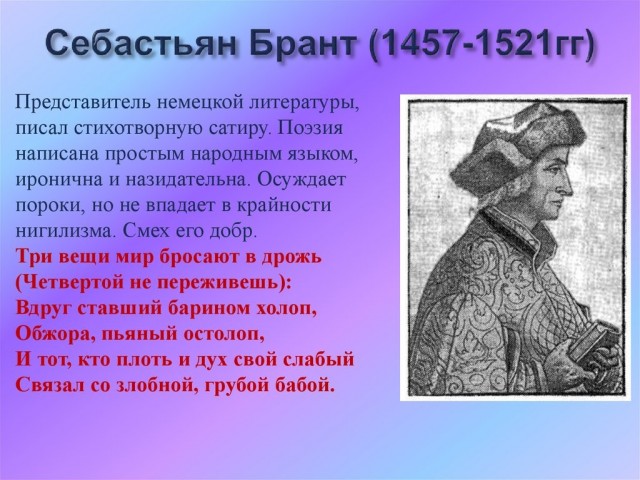 Себастьян Брант (1457-1521гг)

Представитель немецкой литературы, писал стихотворную сатиру. Поэзия написана простым народным языком, иронична и назидательна. Осуждает пороки, но не впадает в крайности нигилизма. Смех его добр.

Три вещи мир бросают в дрожь
(Четвертой не переживешь):
Вдруг ставший барином холоп,
Обжора, пьяный остолоп,
И тот, кто плоть и дух свой слабый
Связал со злобной, грубой бабой.